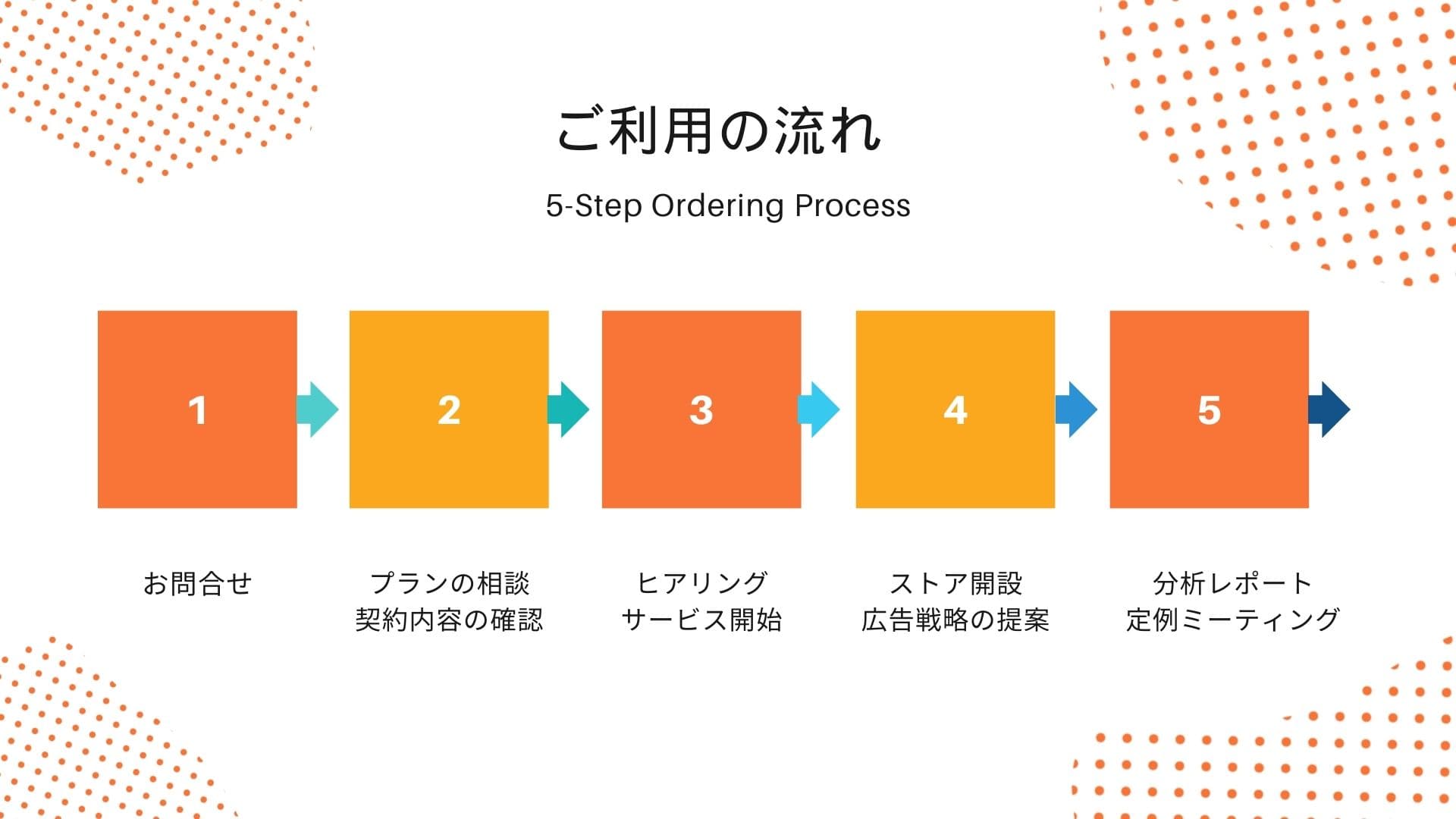 ご利用の流れ

5-Step Ordering Process

1

2

3

4

5

お問合せ

プランの相談
契約内容の確認

ヒアリング
サービス開始

ストア開設
広告戦略の提案

分析レポート
定例ミーティング